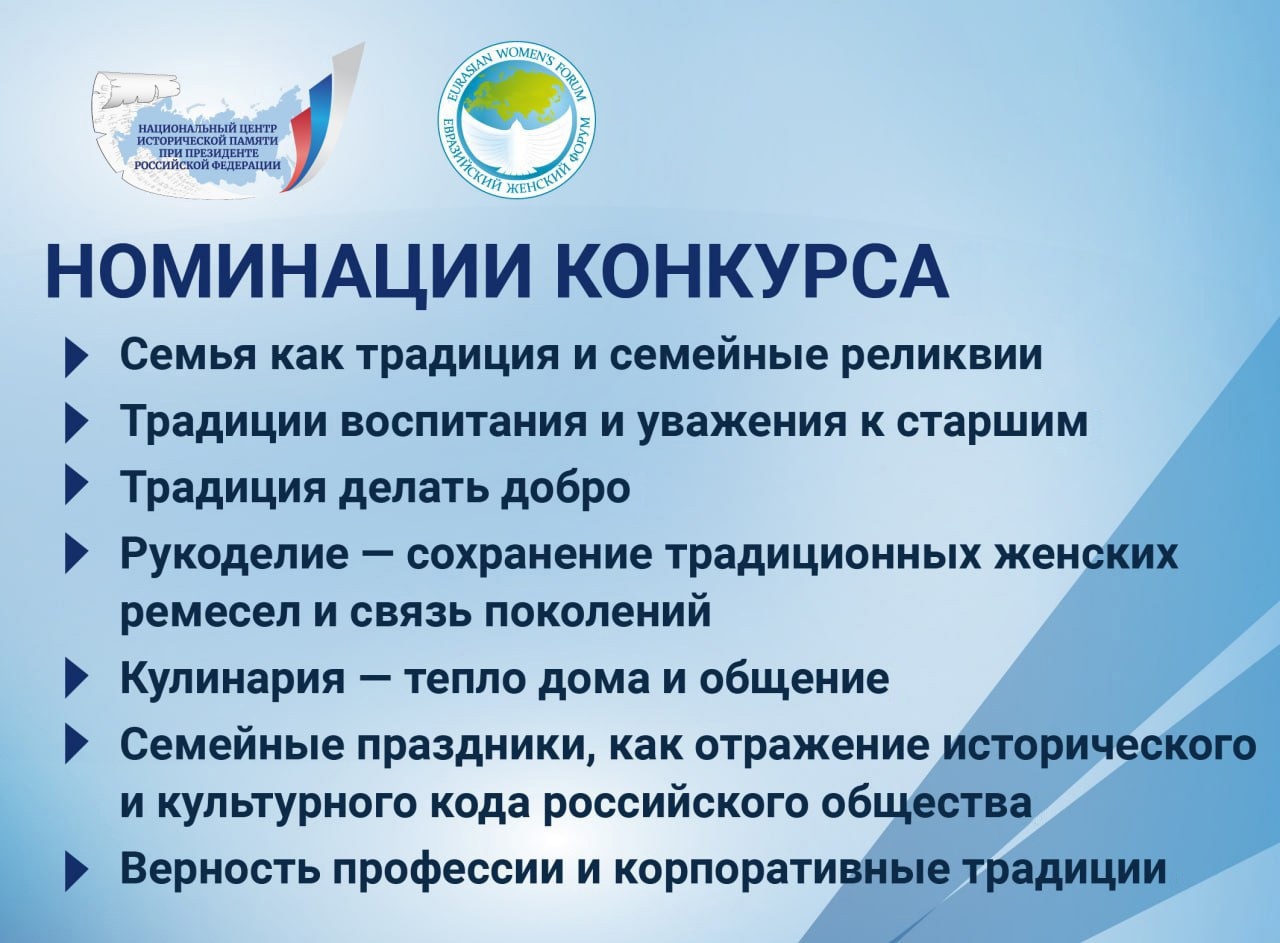 НАЦИОНАЛЬНЫЙ ЦЕНТР ИСТОРИЧЕСКОЙ ПАМЯТИ ПРИ ПРЕЗИДЕНТЕ РОССИЙСКОЙ ФЕДЕРАЦИИ

EURASIAN WOMEN'S FORUM
ЕВРАЗИЙСКИЙ ЖЕНСКИЙ ФОРУМ

НОМИНАЦИИ КОНКУРСА

Семья как традиция и семейные реликвии

Традиции воспитания и уважения к старшим

Традиция делать добро

Рукоделие — сохранение традиционных женских ремесел и связь поколений

Кулинария — тепло дома и общение

Семейные праздники, как отражение исторического и культурного кода российского общества

Верность профессии и корпоративные традиции